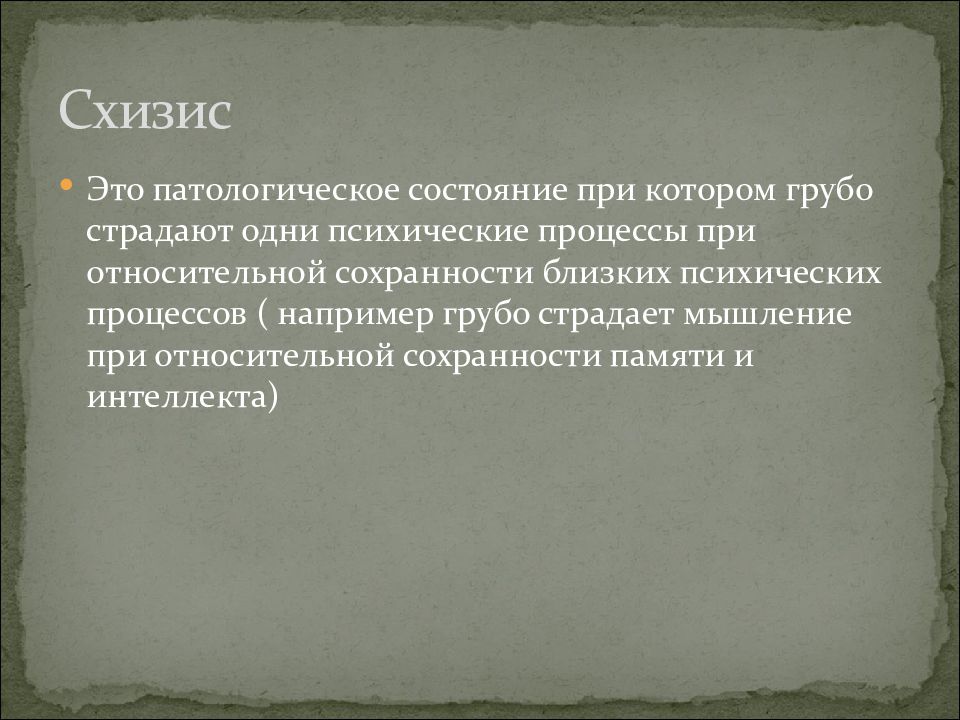 Схизис

• Это патологическое состояние при котором грубо страдают одни психические процессы при относительной сохранности близких психических процессов ( например грубо страдает мышление при относительной сохранности памяти и интеллекта)